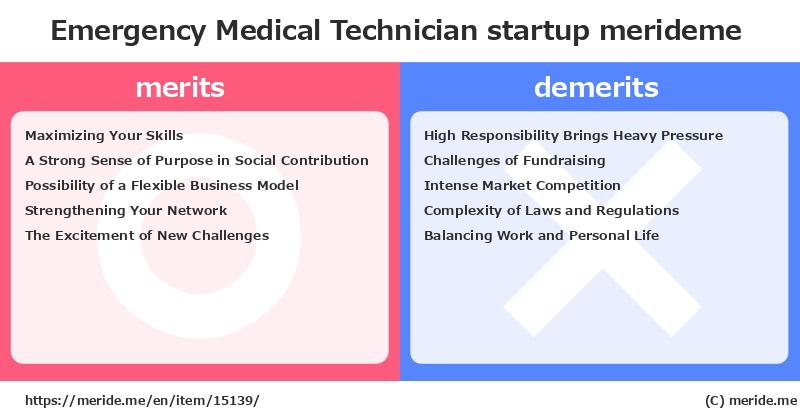 Emergency Medical Technician startup merideme

merits

Maximizing Your Skills
A Strong Sense of Purpose in Social Contribution
Possibility of a Flexible Business Model
Strengthening Your Network
The Excitement of New Challenges

demerits

High Responsibility Brings Heavy Pressure
Challenges of Fundraising
Intense Market Competition
Complexity of Laws and Regulations
Balancing Work and Personal Life

https://meride.me/en/item/15139/

(C) meride.me